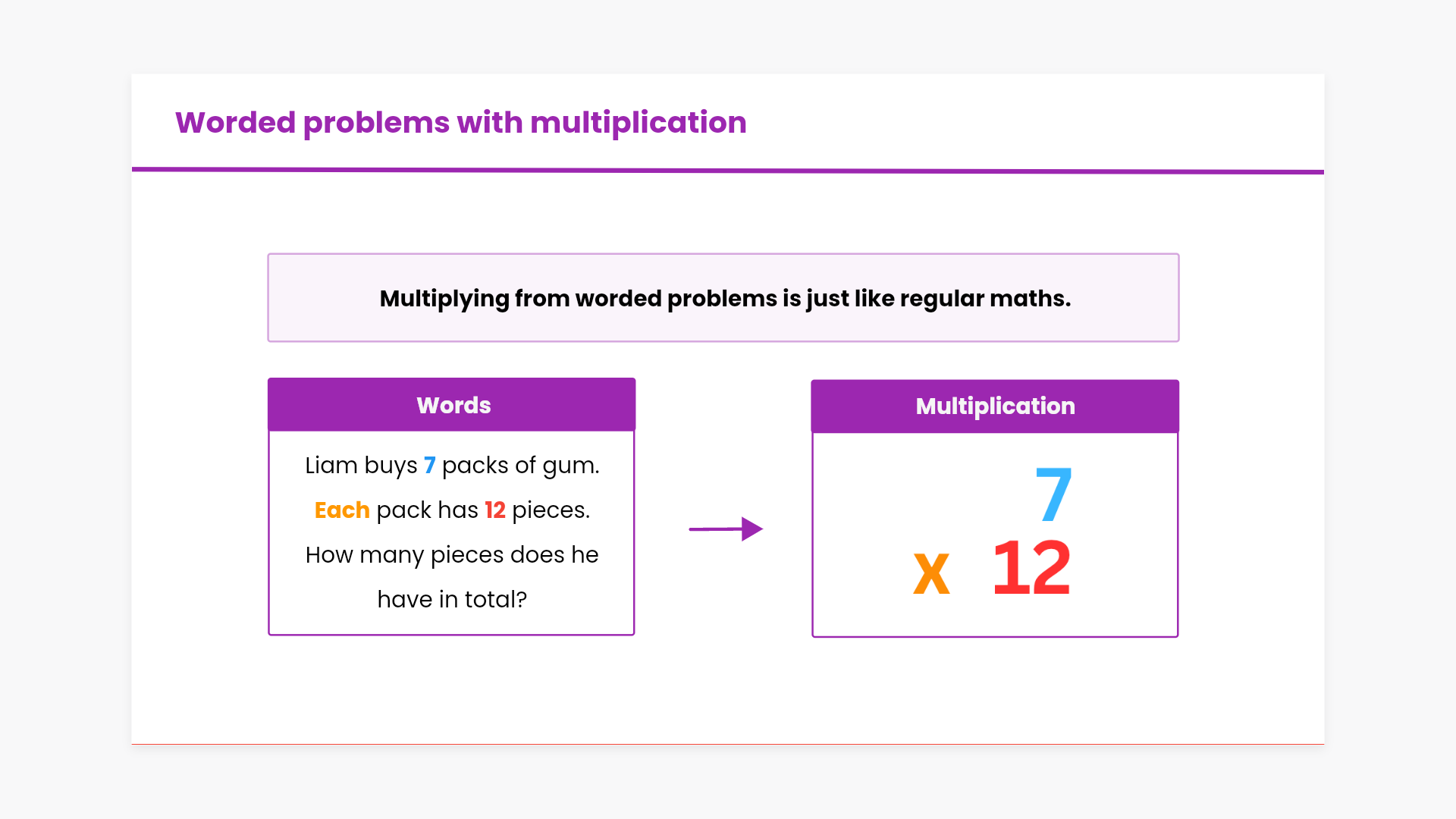 Worded problems with multiplication

Multiplying from worded problems is just like regular maths.

Words

Liam buys 7 packs of gum. Each pack has 12 pieces. How many pieces does he have in total?

Multiplication

7
x 12